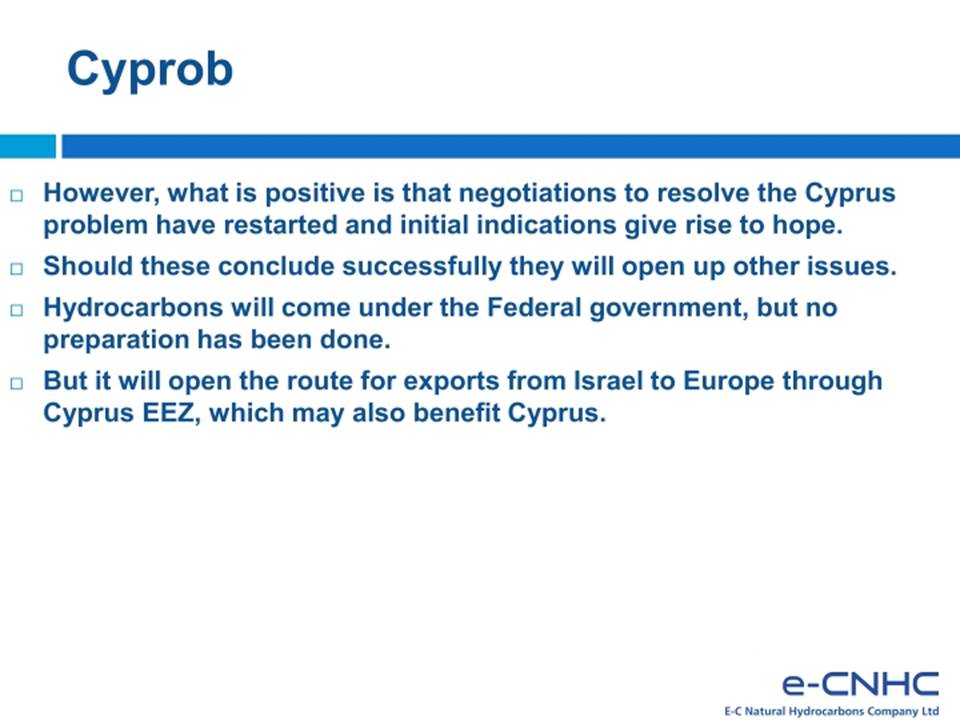 Cyprob

□ However, what is positive is that negotiations to resolve the Cyprus problem have restarted and initial indications give rise to hope.

□ Should these conclude successfully they will open up other issues.

□ Hydrocarbons will come under the Federal government, but no preparation has been done.

□ But it will open the route for exports from Israel to Europe through Cyprus EEZ, which may also benefit Cyprus.

e-CNHC
E-C Natural Hydrocarbons Company Ltd